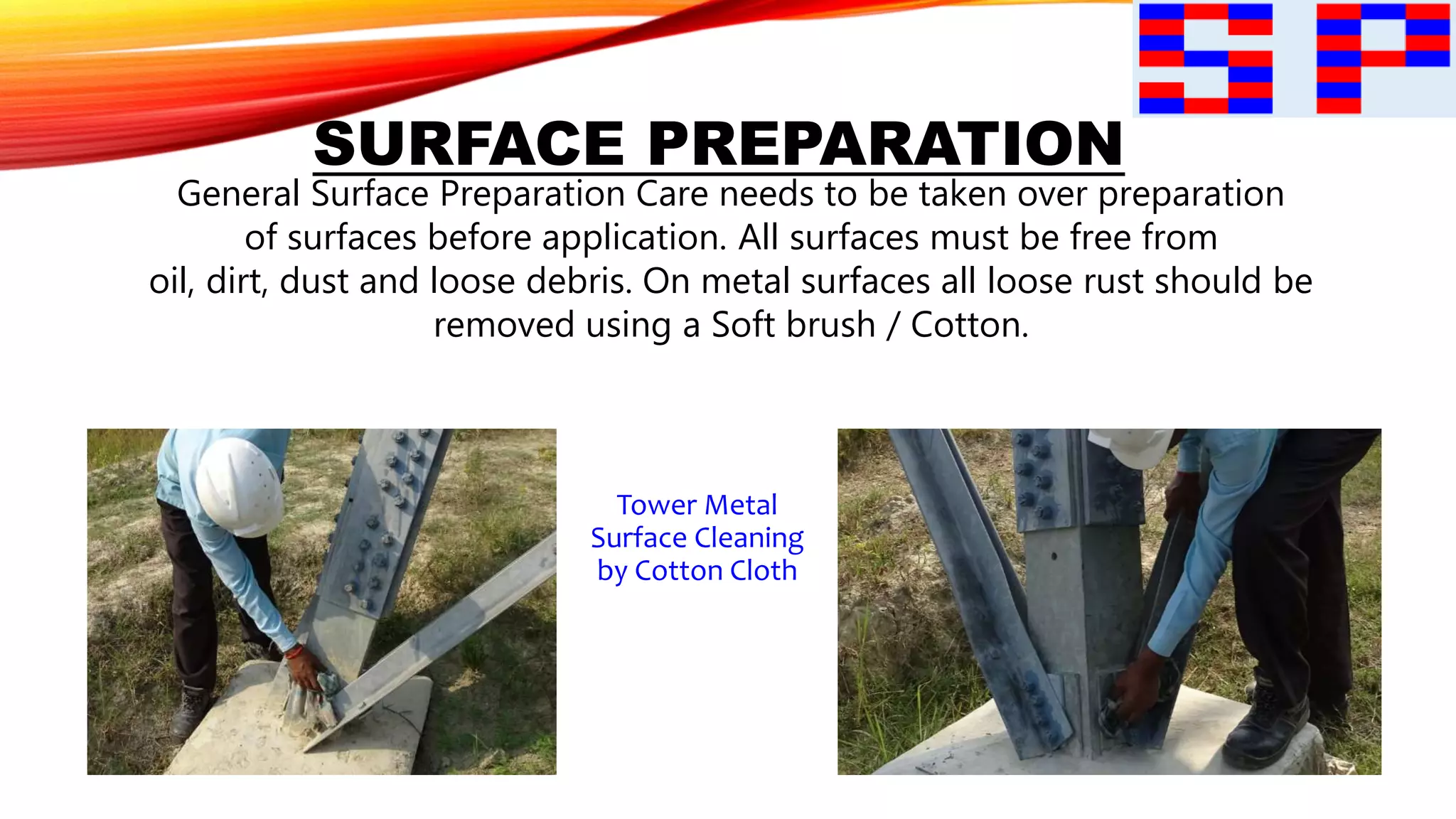 SP

SURFACE PREPARATION

General Surface Preparation Care needs to be taken over preparation of surfaces before application. All surfaces must be free from oil, dirt, dust and loose debris. On metal surfaces all loose rust should be removed using a Soft brush / Cotton.

Tower Metal Surface Cleaning by Cotton Cloth